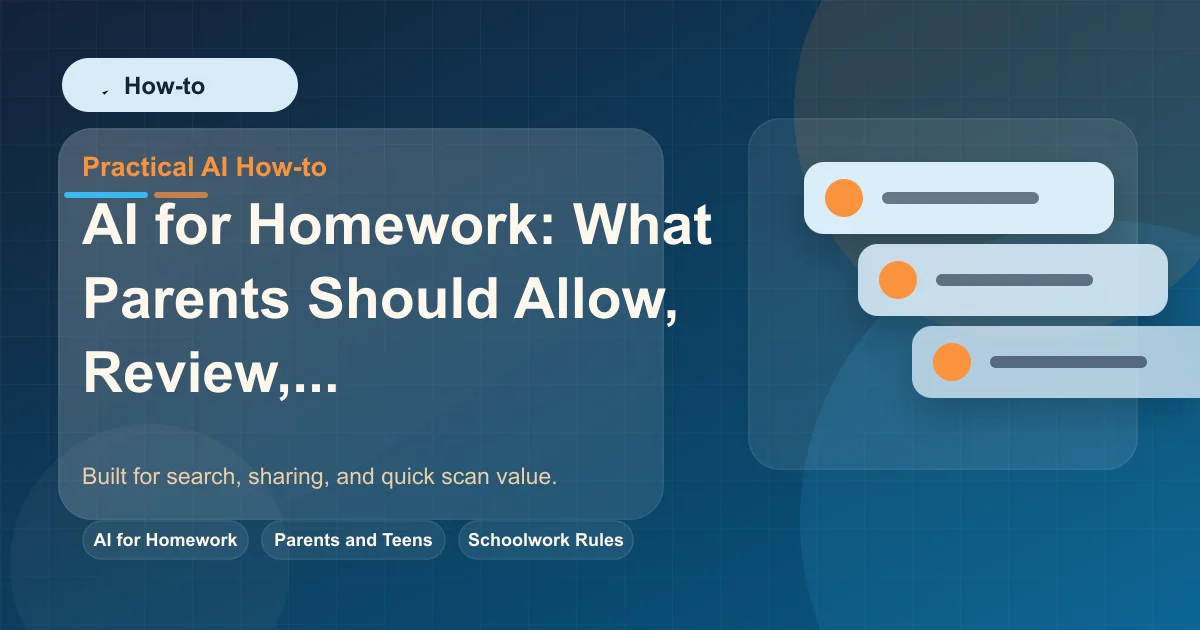 How-to

Practical AI How-to

AI for Homework: What Parents Should Allow, Review,...

Built for search, sharing, and quick scan value.

AI for Homework

Parents and Teens

Schoolwork Rules